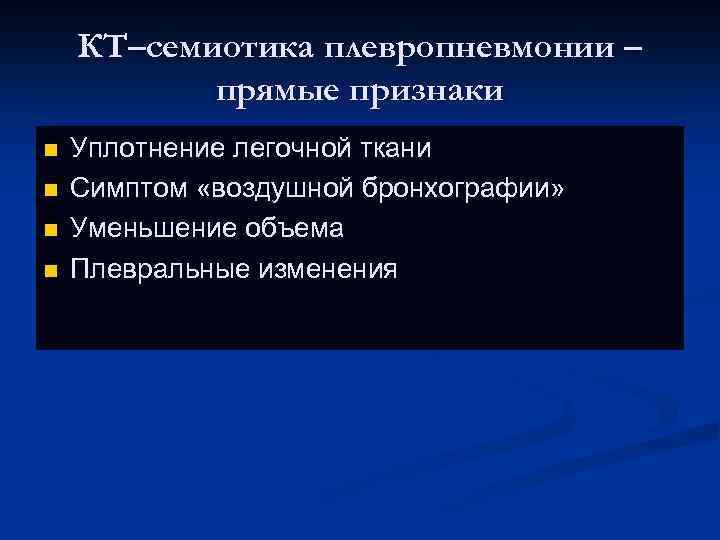 КТ–семиотика плевропневмонии – прямые признаки

- Уплотнение легочной ткани
- Симптом «воздушной бронхографии»
- Уменьшение объема
- Плевральные изменения